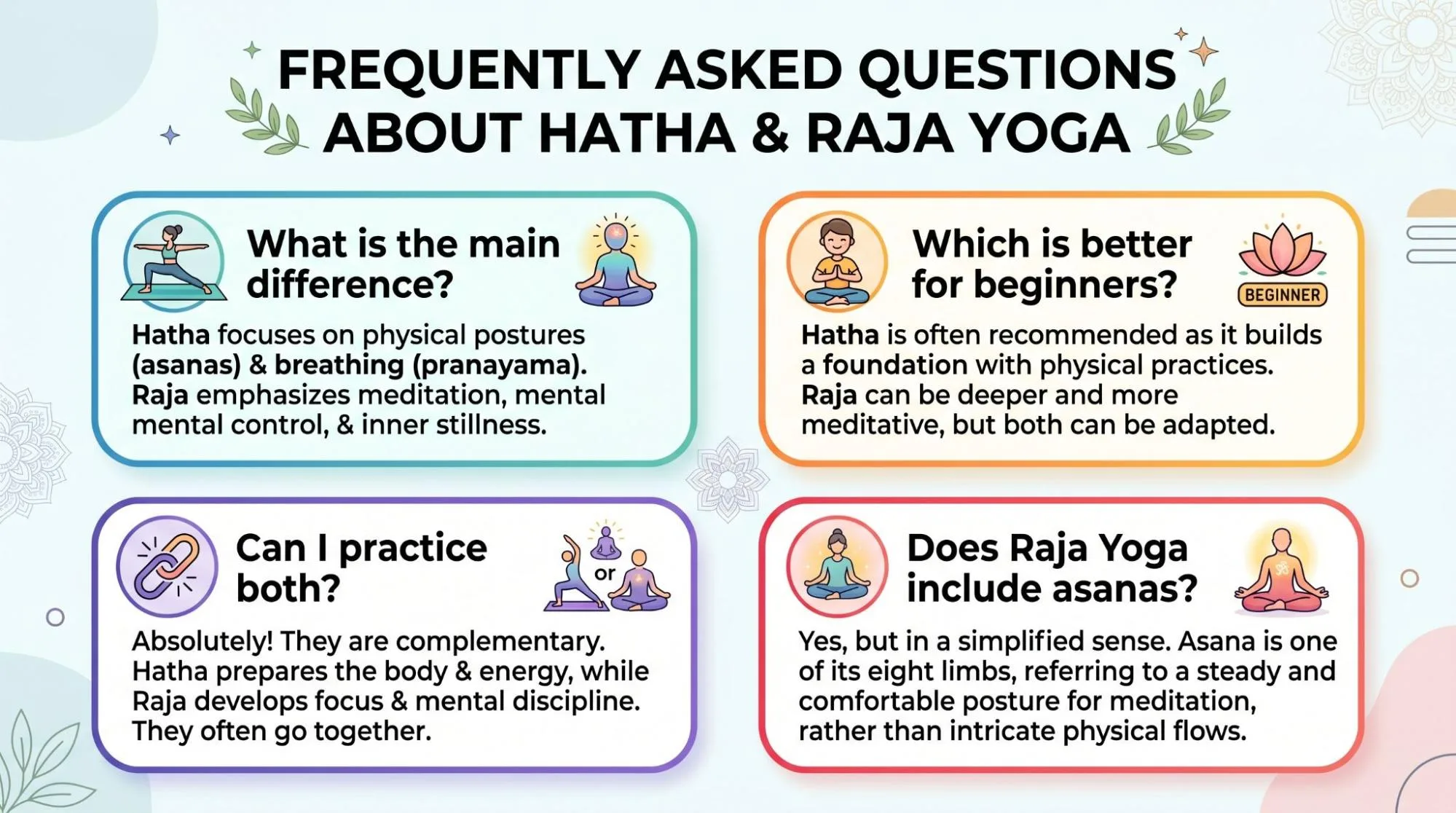 FREQUENTLY ASKED QUESTIONS ABOUT HATHA & RAJA YOGA

What is the main difference?

Hatha focuses on physical postures (asanas) & breathing (pranayama). Raja emphasizes meditation, mental mental control, & inner stillness.

Which is better for beginners?

BEGINNER

Hatha is often recommended as it builds a foundation with physical practices. Raja can be deeper and more meditative, but both can be adapted.

Can I practice both?

or

Absolutely! They are complementary. Hatha prepares the body & energy, while Raja develops focus & mental discipline. They often go together.

Does Raja Yoga include asanas?

Yes, but in a simplified sense. Asana is one of its eight limbs, referring to a steady and comfortable posture for meditation, rather than intricate physical flows.